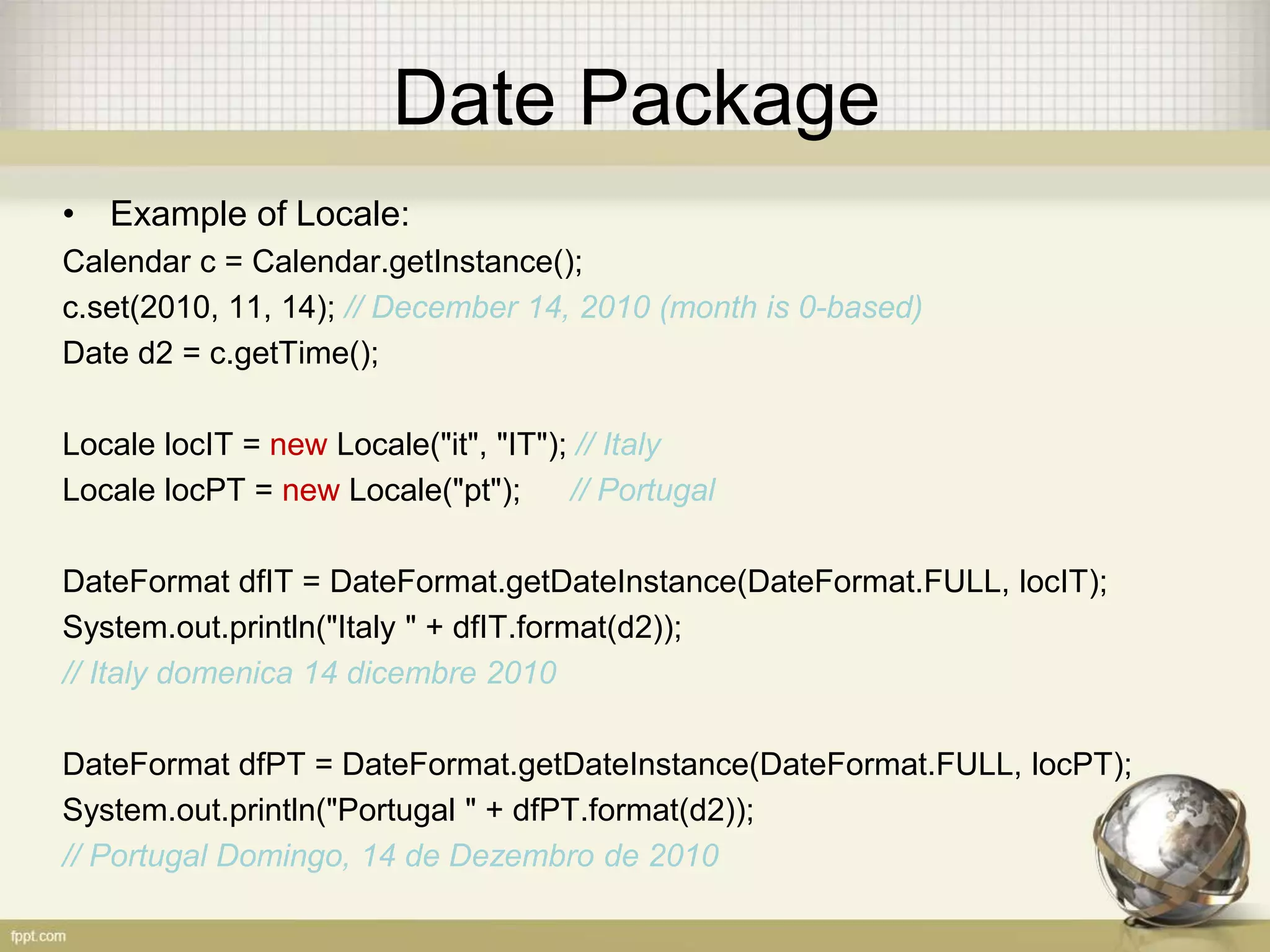 Date Package

• Example of Locale:

Calendar c = Calendar.getInstance();
c.set(2010, 11, 14); // December 14, 2010 (month is 0-based)
Date d2 = c.getTime();

Locale locIT = new Locale("it", "IT"); // Italy
Locale locPT = new Locale("pt"); // Portugal

DateFormat dfIT = DateFormat.getDateInstance(DateFormat.FULL, locIT);
System.out.println("Italy " + dfIT.format(d2));
// Italy domenica 14 dicembre 2010

DateFormat dfPT = DateFormat.getDateInstance(DateFormat.FULL, locPT);
System.out.println("Portugal " + dfPT.format(d2));
// Portugal Domingo, 14 de Dezembro de 2010

fppt.com